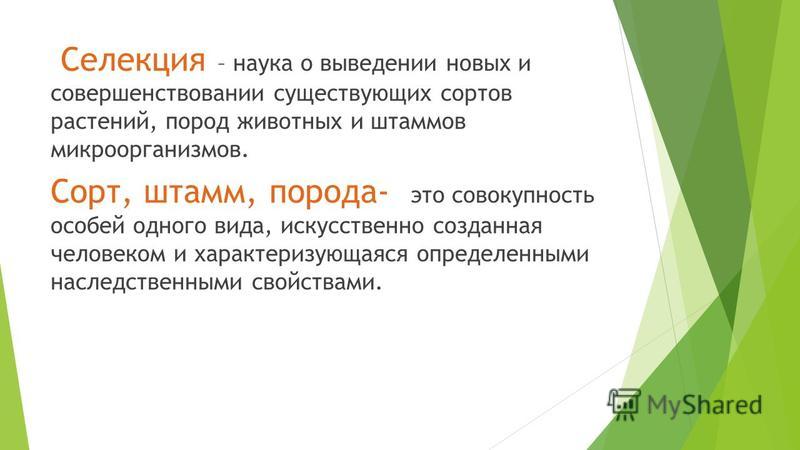 Селекция – наука о выведении новых и совершенствовании существующих сортов растений, пород животных и штаммов микроорганизмов.

Сорт, штамм, порода- это совокупность особей одного вида, искусственно созданная человеком и характеризующаяся определенными наследственными свойствами.

MyShared